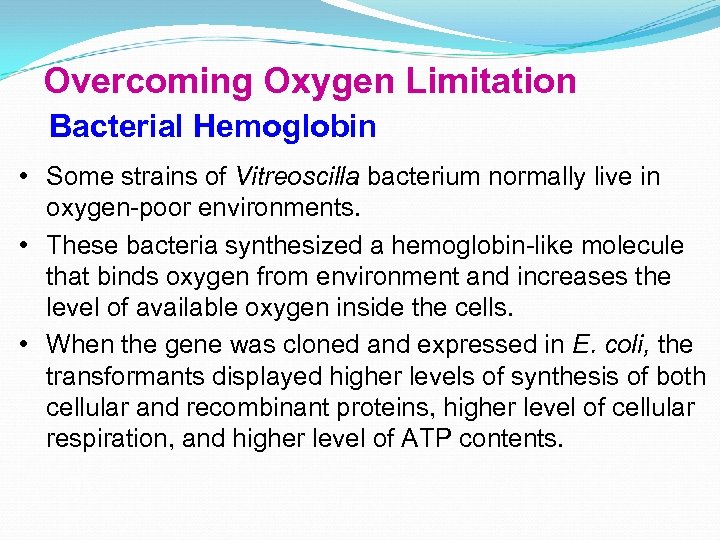 Overcoming Oxygen Limitation

Bacterial Hemoglobin

• Some strains of Vitreoscilla bacterium normally live in oxygen-poor environments.

• These bacteria synthesized a hemoglobin-like molecule that binds oxygen from environment and increases the level of available oxygen inside the cells.

• When the gene was cloned and expressed in E. coli, the transformants displayed higher levels of synthesis of both cellular and recombinant proteins, higher level of cellular respiration, and higher level of ATP contents.